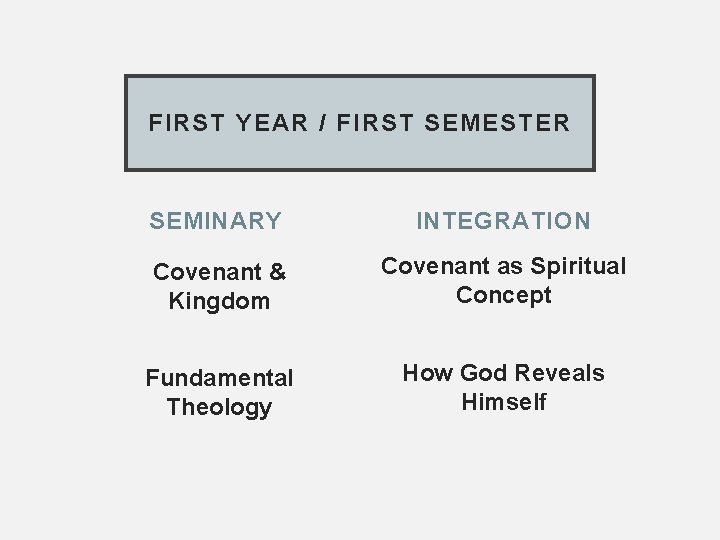 FIRST YEAR / FIRST SEMESTER

SEMINARY

Covenant & Kingdom

Fundamental Theology

INTEGRATION

Covenant as Spiritual Concept

How God Reveals Himself